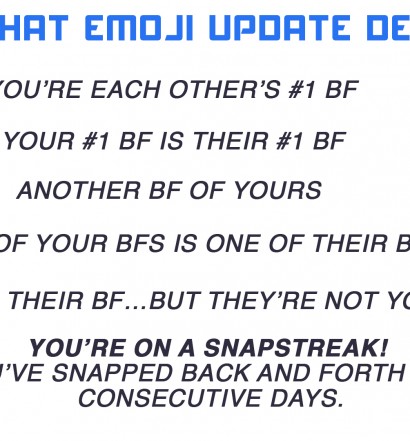 HAT EMOJI UPDATE DE

YOU'RE EACH OTHER'S #1 BF

YOUR #1 BF IS THEIR #1 BF

ANOTHER BF OF YOURS

OF YOUR BFS IS ONE OF THEIR B

THEIR BF...BUT THEY'RE NOT YO

YOU'RE ON A SNAPSTREAK!
'VE SNAPPED BACK AND FORTH
CONSECUTIVE DAYS.